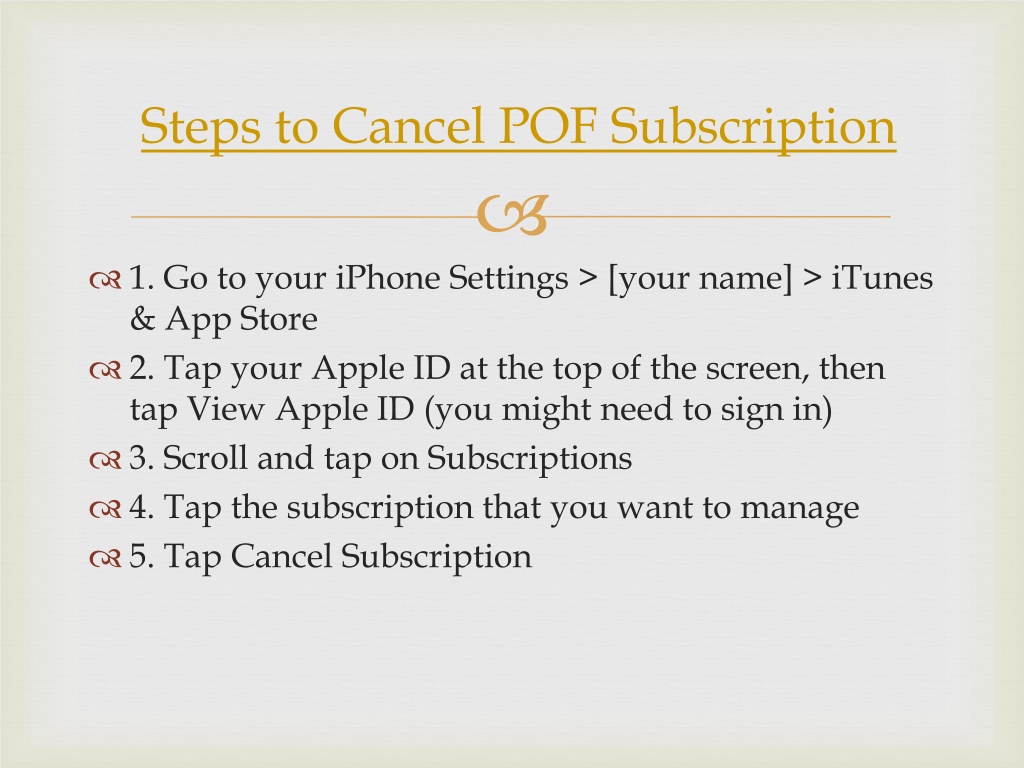 Steps to Cancel POF Subscription

1. Go to your iPhone Settings > [your name] > iTunes & App Store

2. Tap your Apple ID at the top of the screen, then tap View Apple ID (you might need to sign in)

3. Scroll and tap on Subscriptions

4. Tap the subscription that you want to manage

5. Tap Cancel Subscription